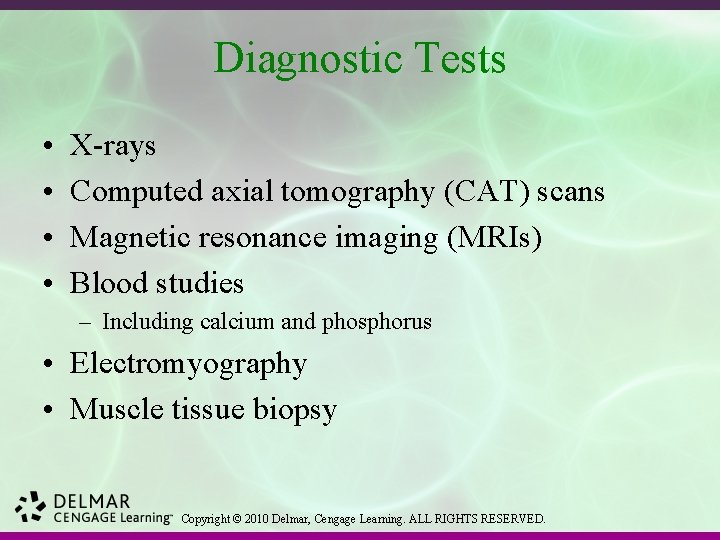 Diagnostic Tests

• X-rays
• Computed axial tomography (CAT) scans
• Magnetic resonance imaging (MRIs)
• Blood studies
– Including calcium and phosphorus
• Electromyography
• Muscle tissue biopsy

DELMAR
CENGAGE Learning™ Copyright © 2010 Delmar, Cengage Learning. ALL RIGHTS RESERVED.